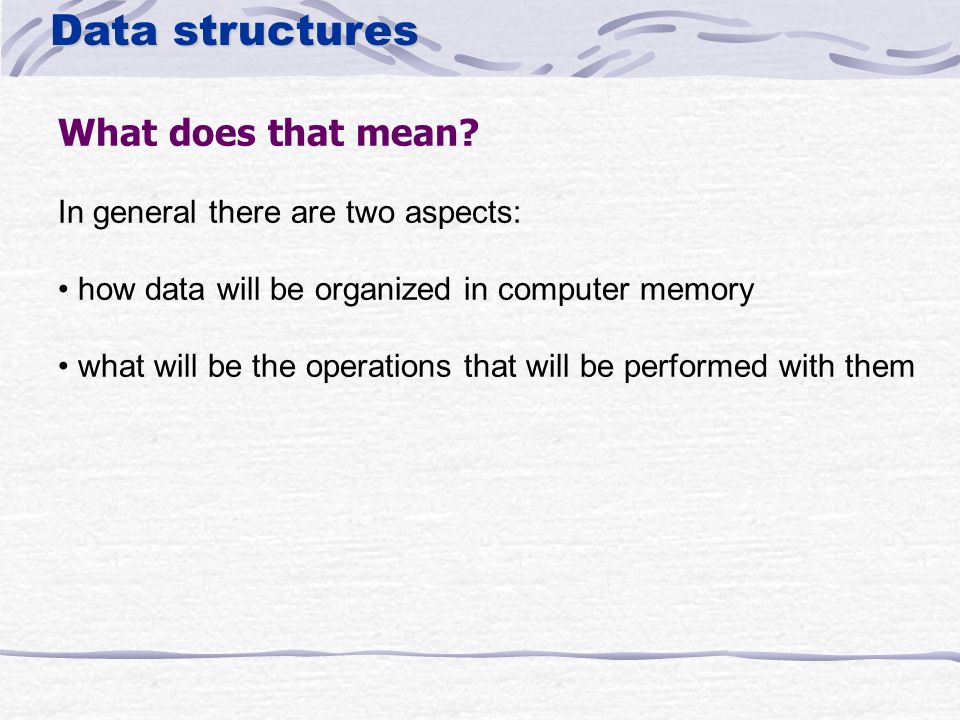 Data structures

What does that mean?

In general there are two aspects:

• how data will be organized in computer memory

• what will be the operations that will be performed with them